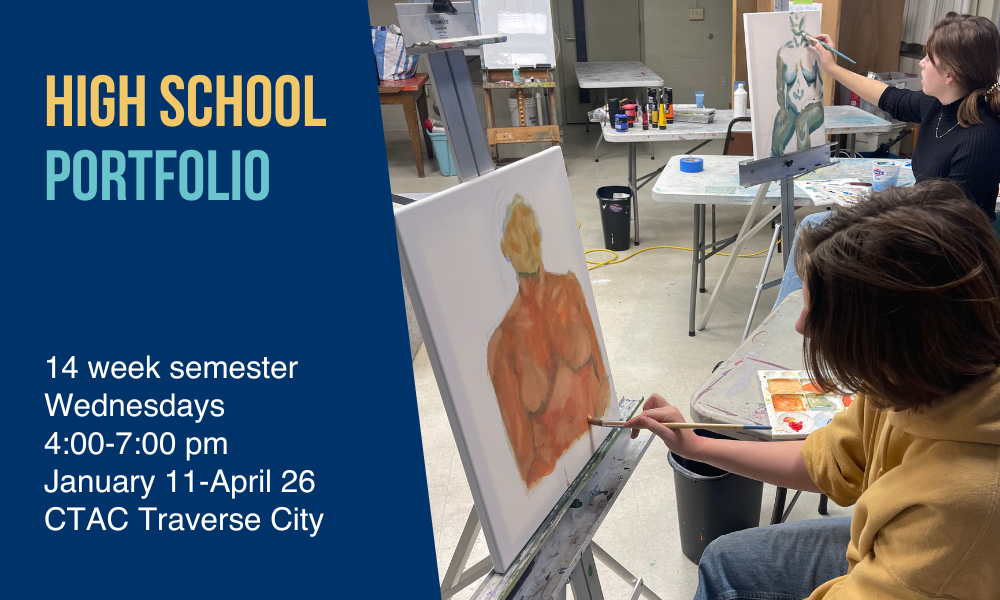 HIGH SCHOOL
PORTFOLIO

14 week semester
Wednesdays
4:00-7:00 pm
January 11-April 26
CTAC Traverse City